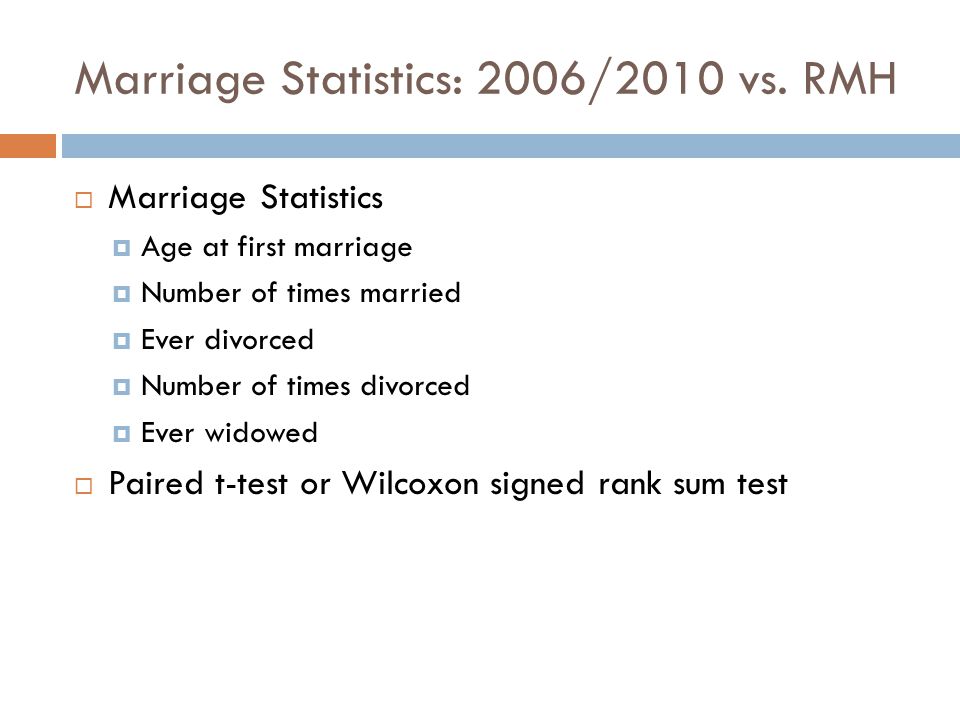 Marriage Statistics: 2006/2010 vs. RMH

Marriage Statistics
Age at first marriage
Number of times married
Ever divorced
Number of times divorced
Ever widowed

Paired t-test or Wilcoxon signed rank sum test